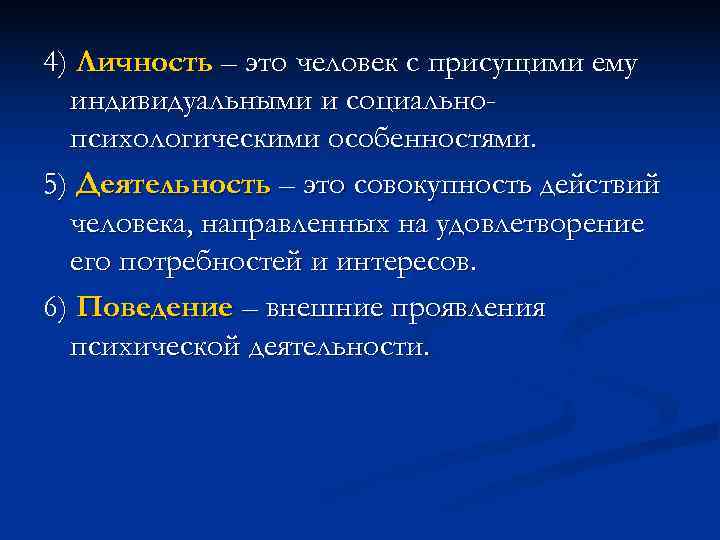 4) Личность – это человек с присущими ему индивидуальными и социально-психологическими особенностями.

5) Деятельность – это совокупность действий человека, направленных на удовлетворение его потребностей и интересов.

6) Поведение – внешние проявления психической деятельности.